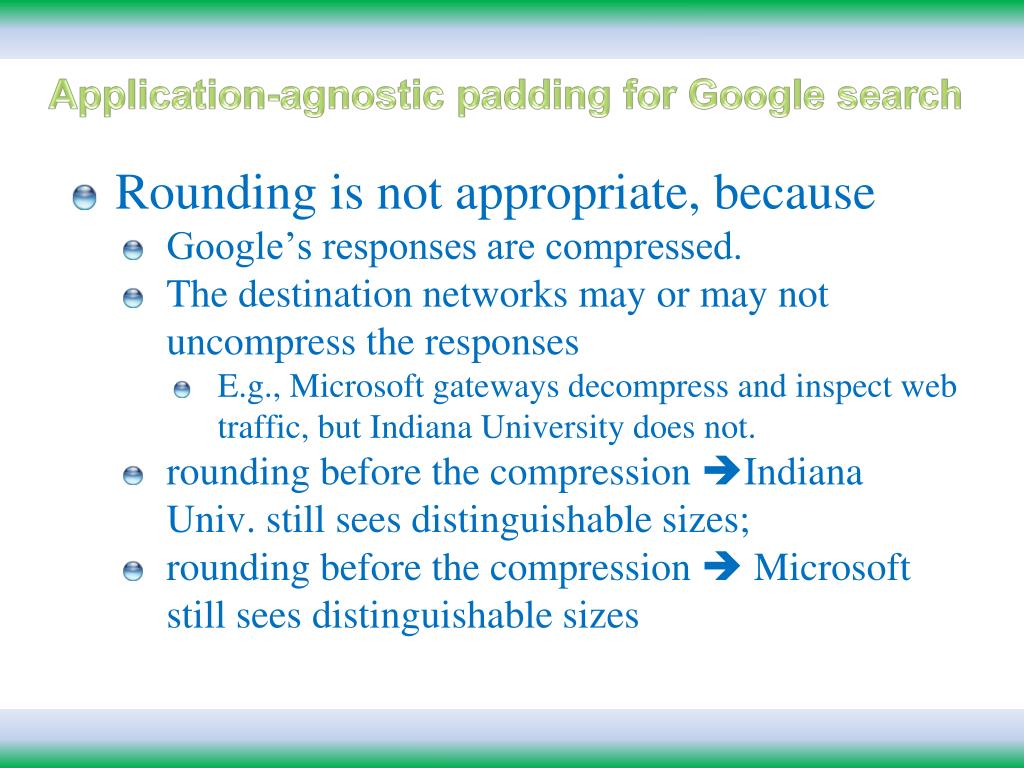 Application-agnostic padding for Google search

Rounding is not appropriate, because

Google’s responses are compressed.

The destination networks may or may not uncompress the responses

E.g., Microsoft gateways decompress and inspect web traffic, but Indiana University does not.

rounding before the compression ➔Indiana Univ. still sees distinguishable sizes;

rounding before the compression ➔ Microsoft still sees distinguishable sizes